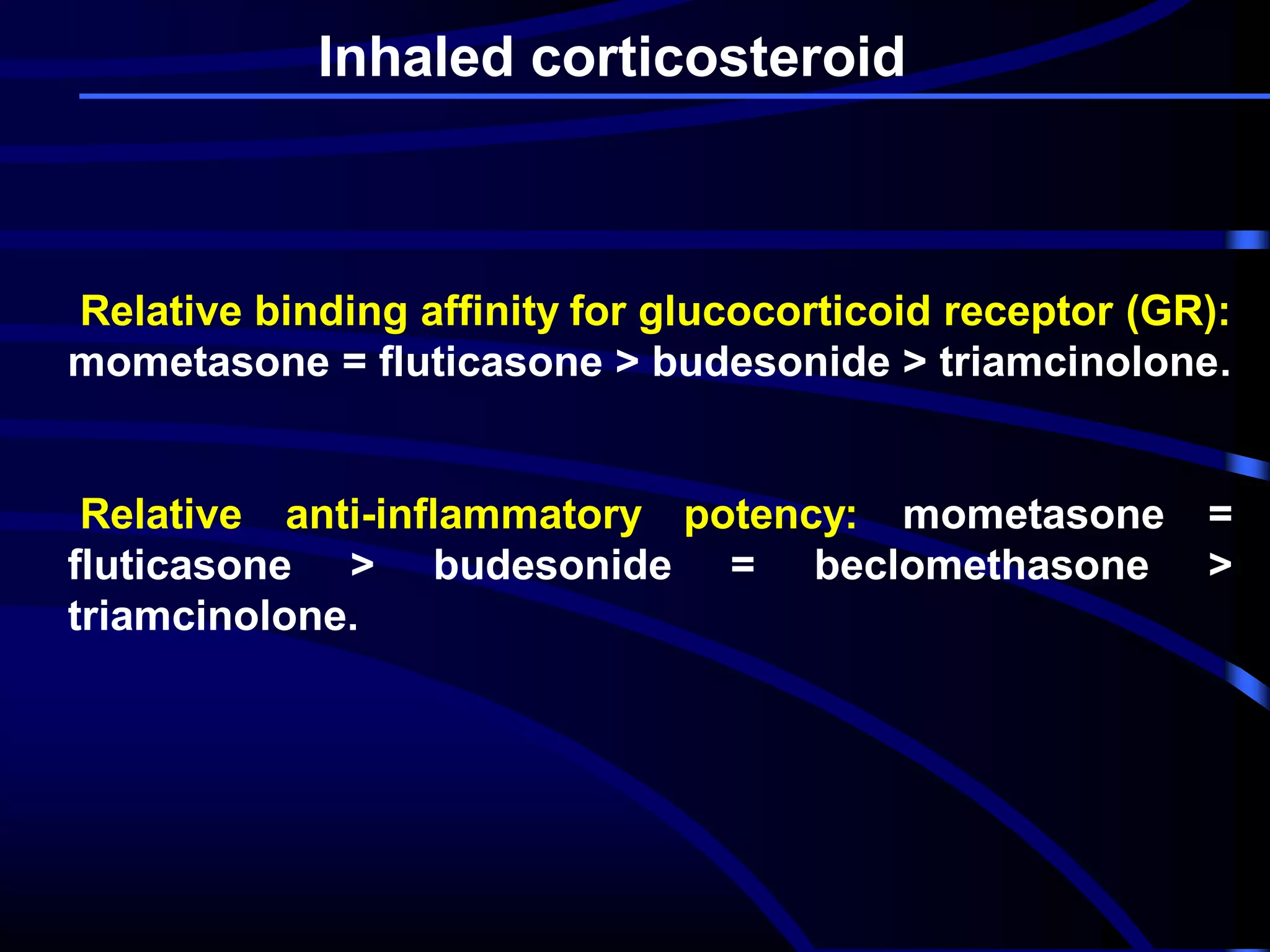 Inhaled corticosteroid

Relative binding affinity for glucocorticoid receptor (GR): mometasone = fluticasone > budesonide > triamcinolone.

Relative anti-inflammatory potency: mometasone = fluticasone > budesonide = beclomethasone > triamcinolone.